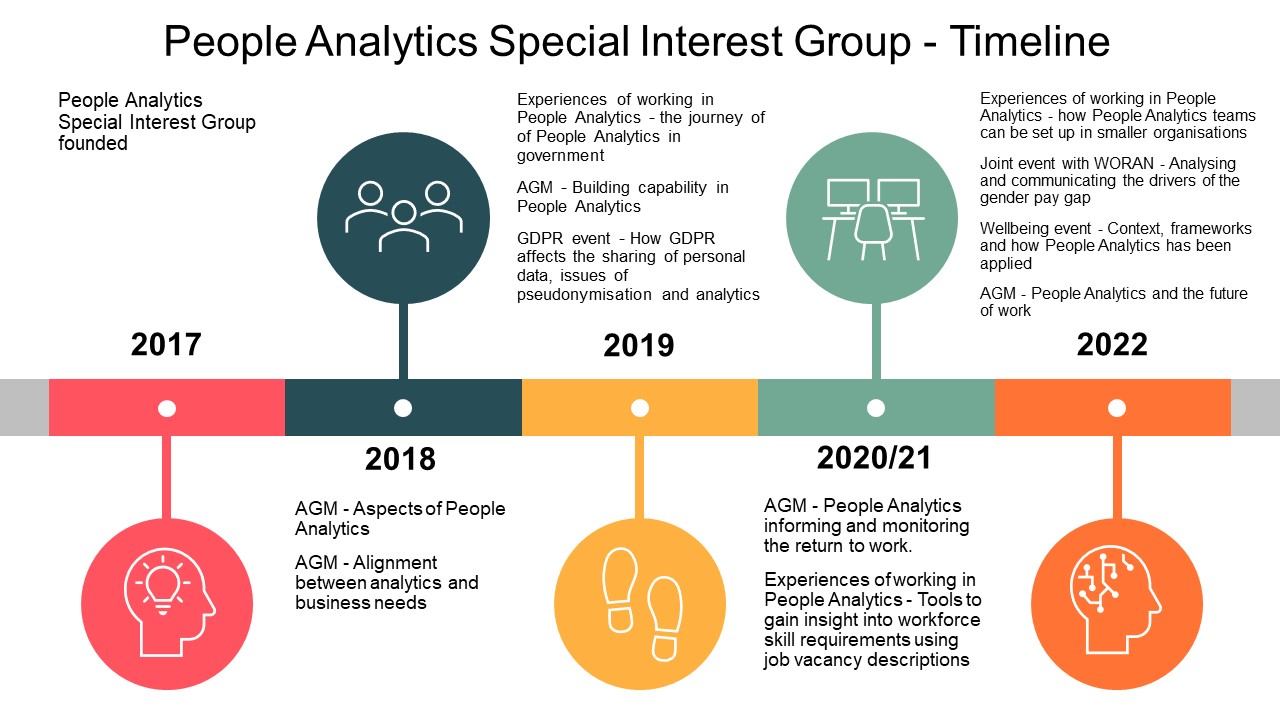 People Analytics Special Interest Group - Timeline

People Analytics Special Interest Group founded

2017

2018

AGM - Aspects of People Analytics

AGM - Alignment between analytics and business needs

Experiences of working in People Analytics - the journey of People Analytics in government

AGM - Building capability in People Analytics

GDPR event - How GDPR affects the sharing of personal data, issues of pseudonymisation and analytics

2019

2020/21

AGM - People Analytics informing and monitoring the return to work.

Experiences of working in People Analytics - Tools to gain insight into workforce skill requirements using job vacancy descriptions

Experiences of working in People Analytics - how People Analytics teams can be set up in smaller organisations

Joint event with WORAN - Analysing and communicating the drivers of the gender pay gap

Wellbeing event - Context, frameworks and how People Analytics has been applied

AGM - People Analytics and the future of work

2022